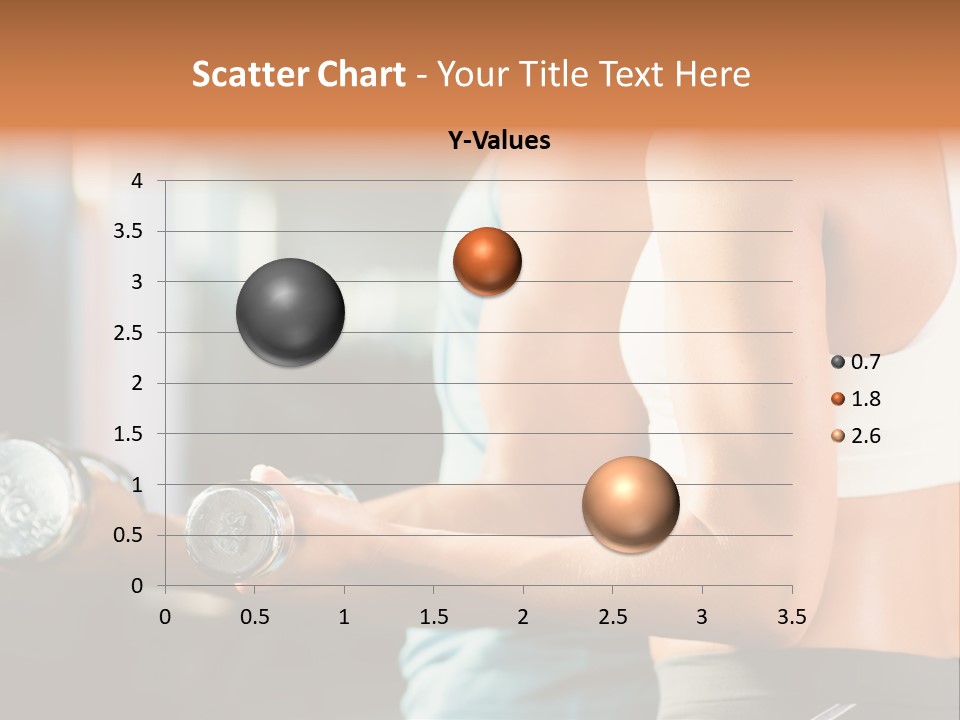 Scatter Chart - Your Title Text Here

Y-Values

4
3.5
3
2.5
2
1.5
1
0.5
0

0 0.5 1 1.5 2 2.5 3 3.5

0.7
1.8
2.6